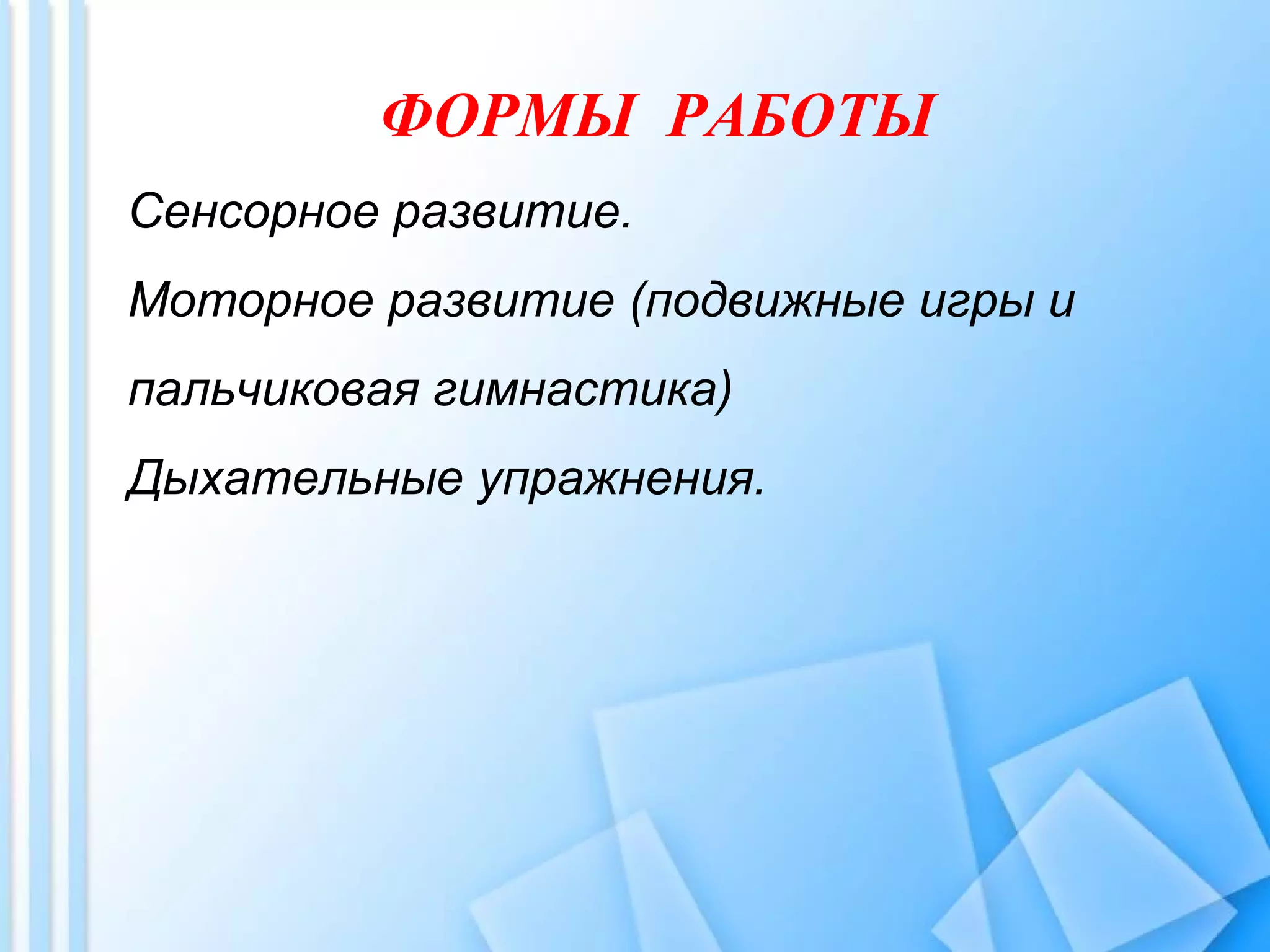 ФОРМЫ РАБОТЫ

Сенсорное развитие.

Моторное развитие (подвижные игры и пальчиковая гимнастика)

Дыхательные упражнения.